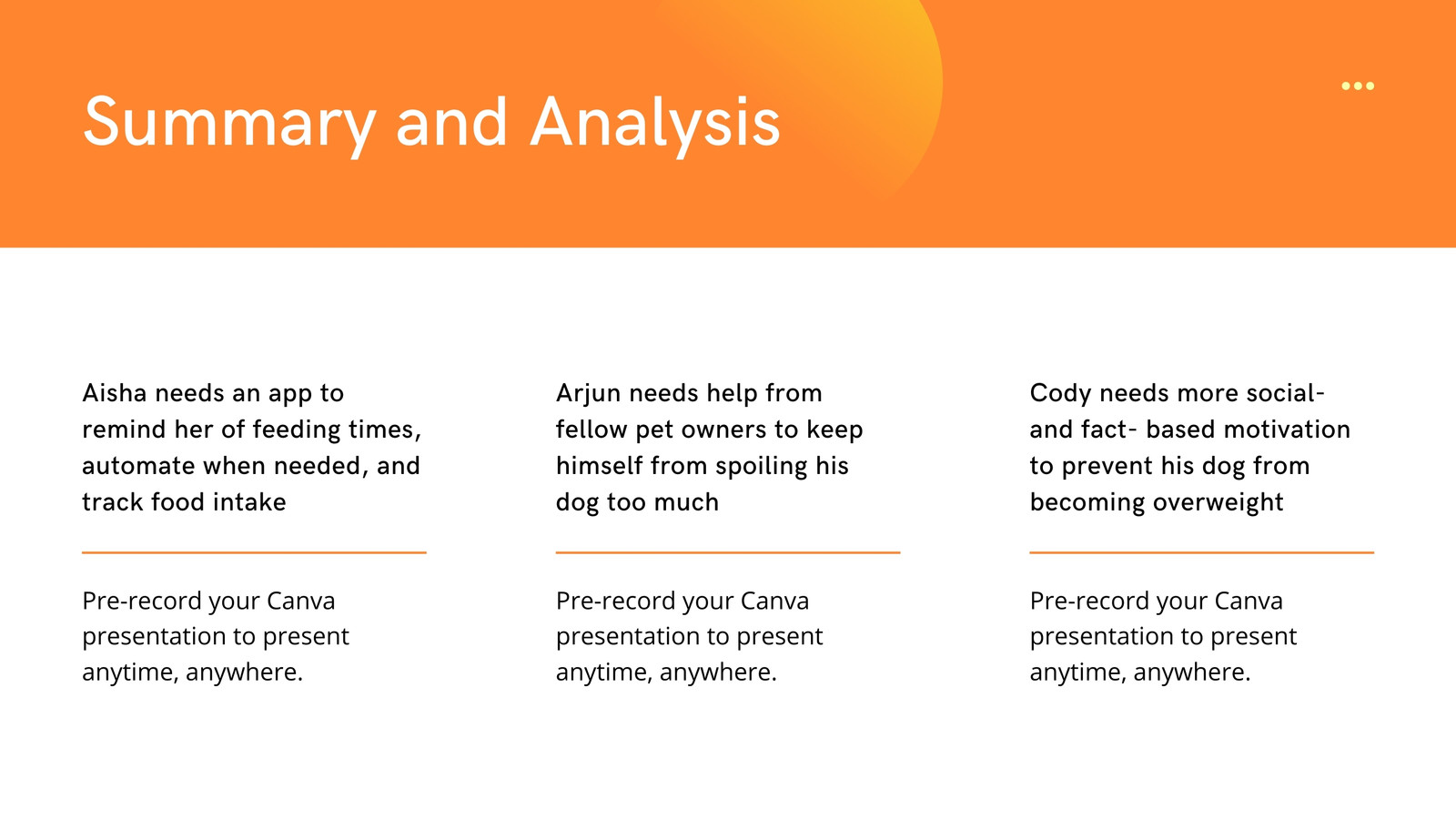 Summary and Analysis

Aisha needs an app to remind her of feeding times, automate when needed, and track food intake

Pre-record your Canva presentation to present anytime, anywhere.

Arjun needs help from fellow pet owners to keep himself from spoiling his dog too much

Pre-record your Canva presentation to present anytime, anywhere.

Cody needs more social- and fact- based motivation to prevent his dog from becoming overweight

Pre-record your Canva presentation to present anytime, anywhere.